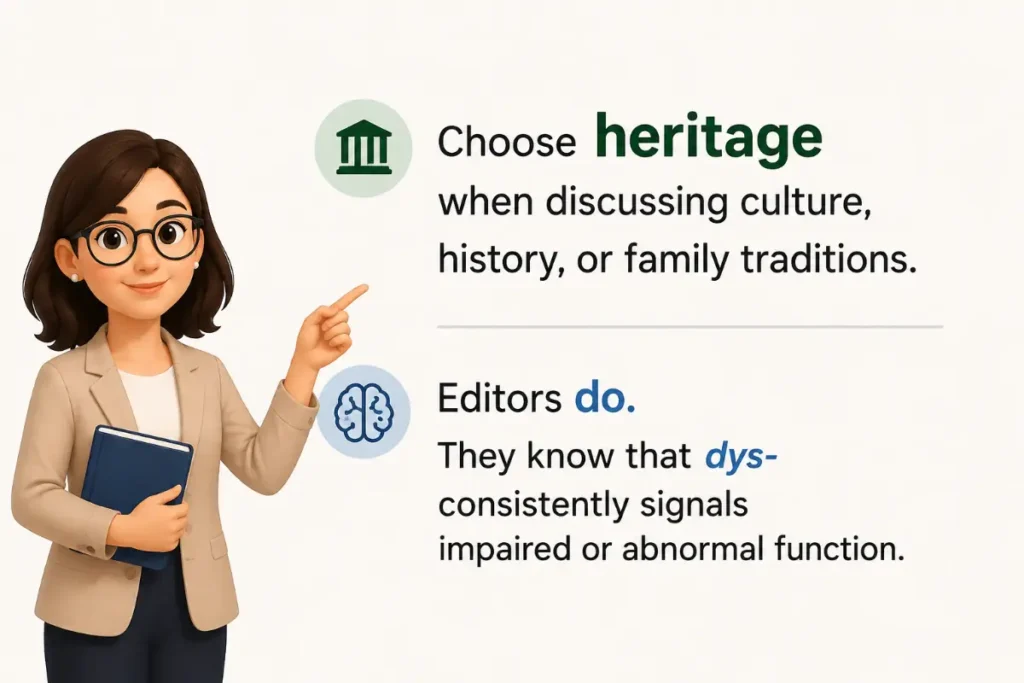 Choose heritage when discussing culture, history, or family traditions.

Editors do.

They know that dys- consistently signals impaired or abnormal function.